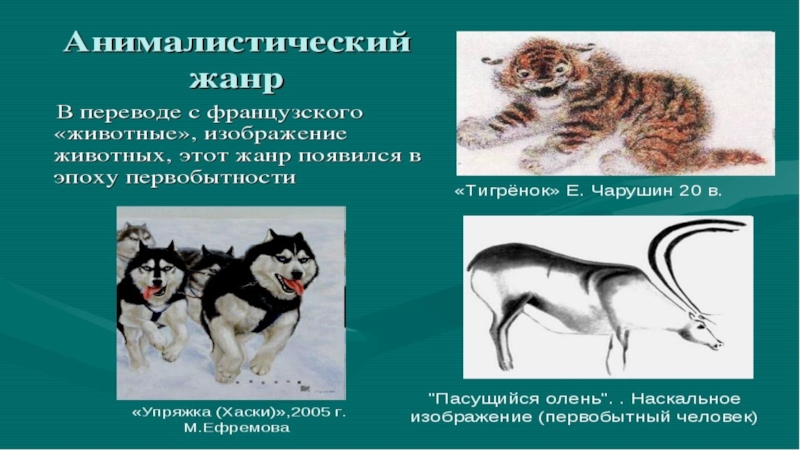 Анималистический жанр

В переводе с французского «животные», изображение животных, этот жанр появился в эпоху первобытности

«Тигрёнок» Е. Чарушин 20 в.

«Упряжка (Хаски)»,2005 г. М.Ефремова

"Пасущийся олень". . Наскальное изображение (первобытный человек)